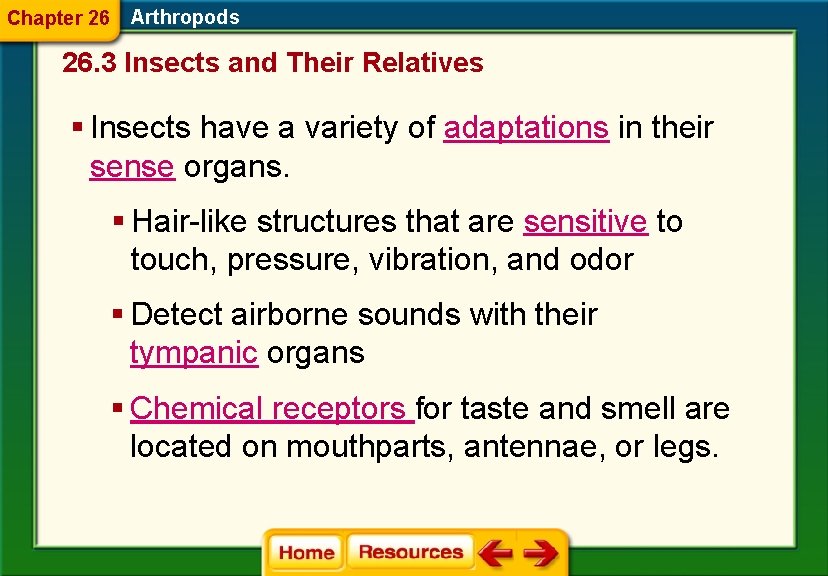 Chapter 26 Arthropods

26.3 Insects and Their Relatives

▪ Insects have a variety of adaptations in their sense organs.

▪ Hair-like structures that are sensitive to touch, pressure, vibration, and odor

▪ Detect airborne sounds with their tympanic organs

▪ Chemical receptors for taste and smell are located on mouthparts, antennae, or legs.

Home Resources